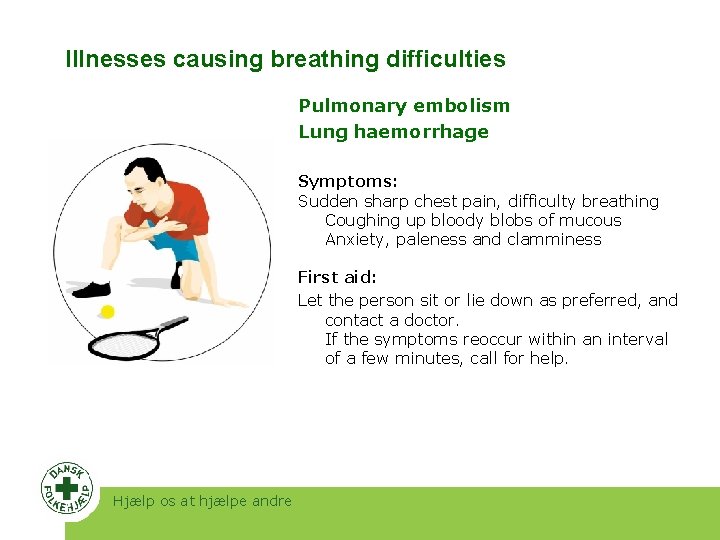 Illnesses causing breathing difficulties

Pulmonary embolism
Lung haemorrhage

Symptoms:
Sudden sharp chest pain, difficulty breathing
Coughing up bloody blobs of mucous
Anxiety, paleness and clamminess

First aid:
Let the person sit or lie down as preferred, and contact a doctor.
If the symptoms reoccur within an interval of a few minutes, call for help.

DANSK FOLKEHJÆLP

Hjælp os at hjælpe andre